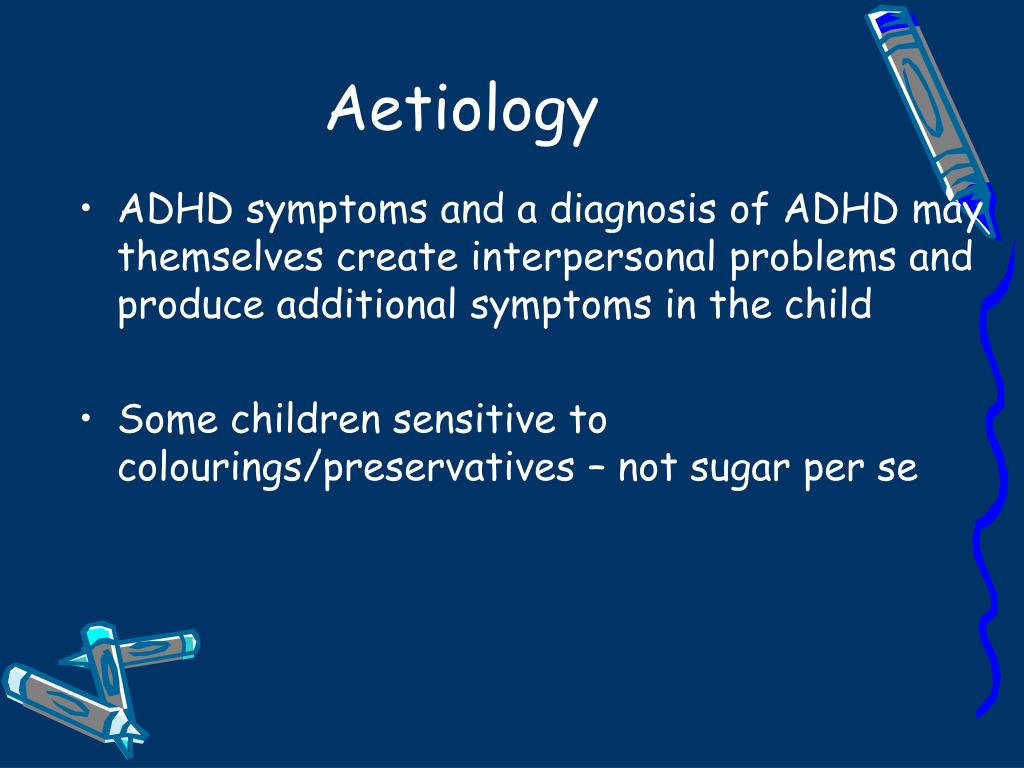 Aetiology

• ADHD symptoms and a diagnosis of ADHD may themselves create interpersonal problems and produce additional symptoms in the child

• Some children sensitive to colourings/preservatives – not sugar per se